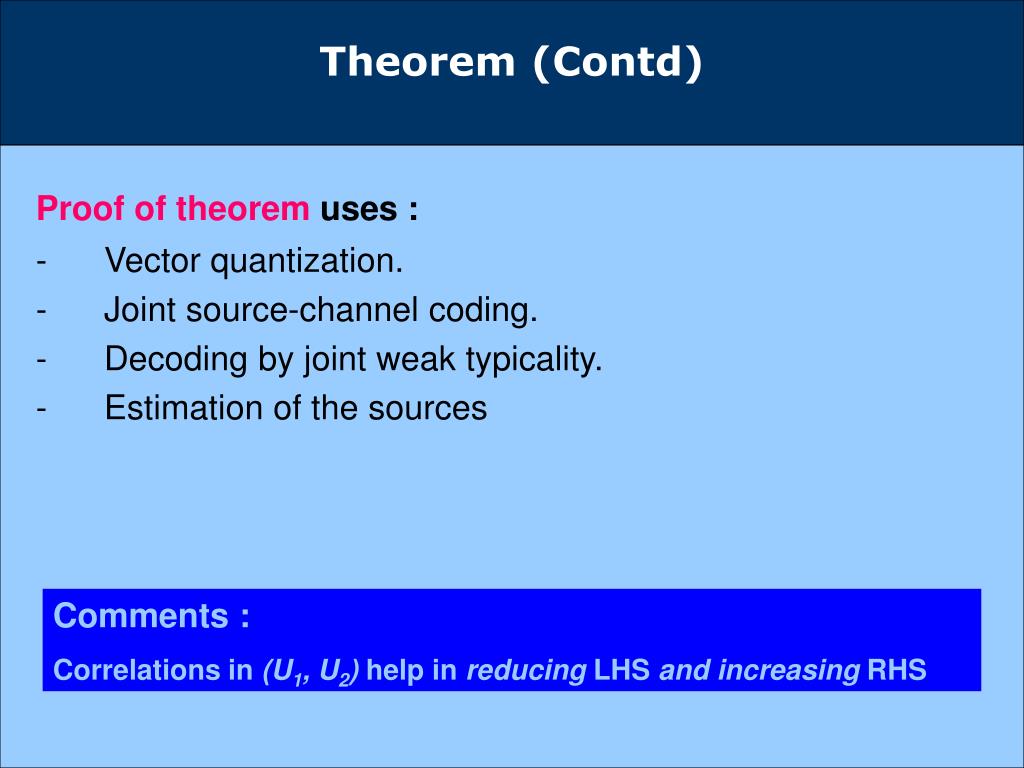 Theorem (Contd)

Proof of theorem uses :

- Vector quantization.
- Joint source-channel coding.
- Decoding by joint weak typicality.
- Estimation of the sources

Comments :

Correlations in $(U_1, U_2)$ help in reducing LHS and increasing RHS